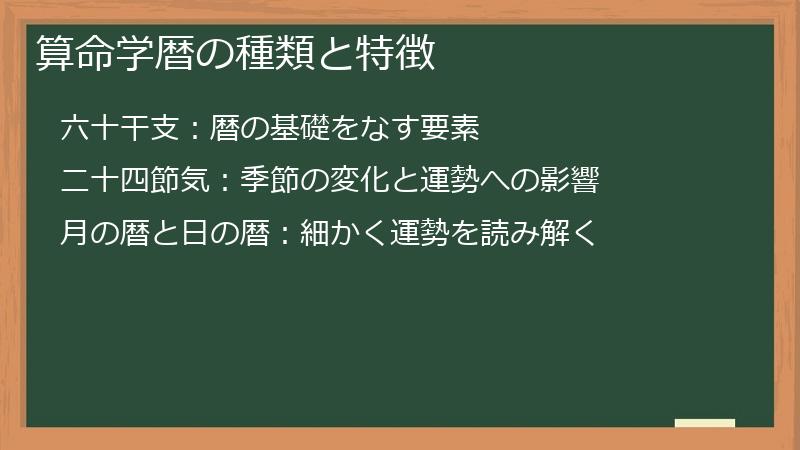 算命学暦の種類と特徴

六十干支：暦の基礎をなす要素

二十四節気：季節の変化と運勢への影響

月の暦と日の暦：細かく運勢を読み解く